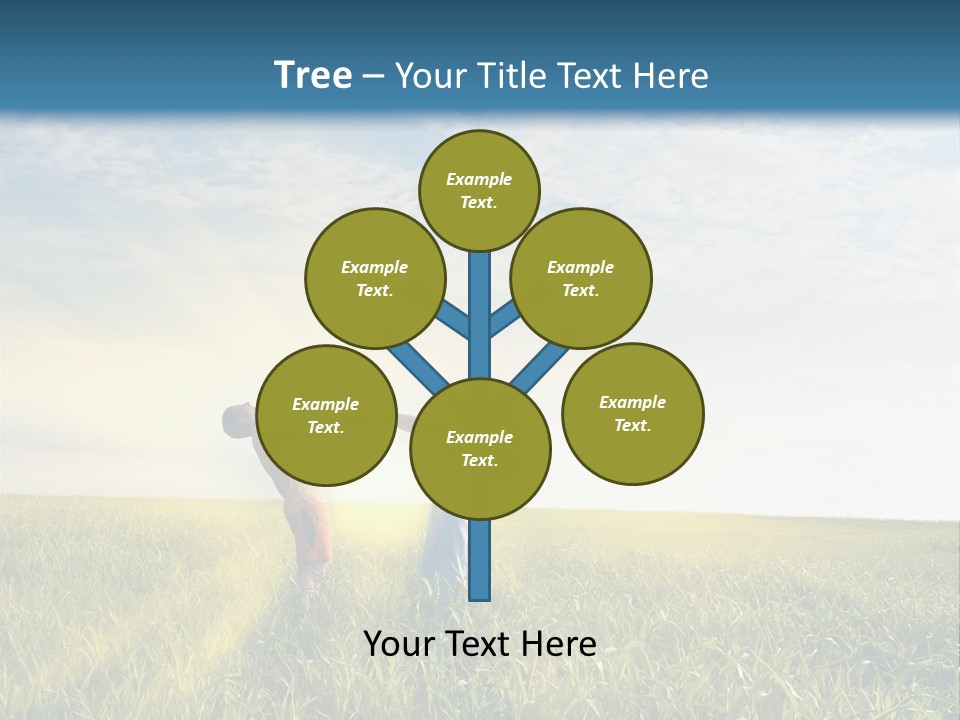 Tree – Your Title Text Here

Example Text.

Example Text.

Example Text.

Example Text.

Example Text.

Example Text.

Your Text Here